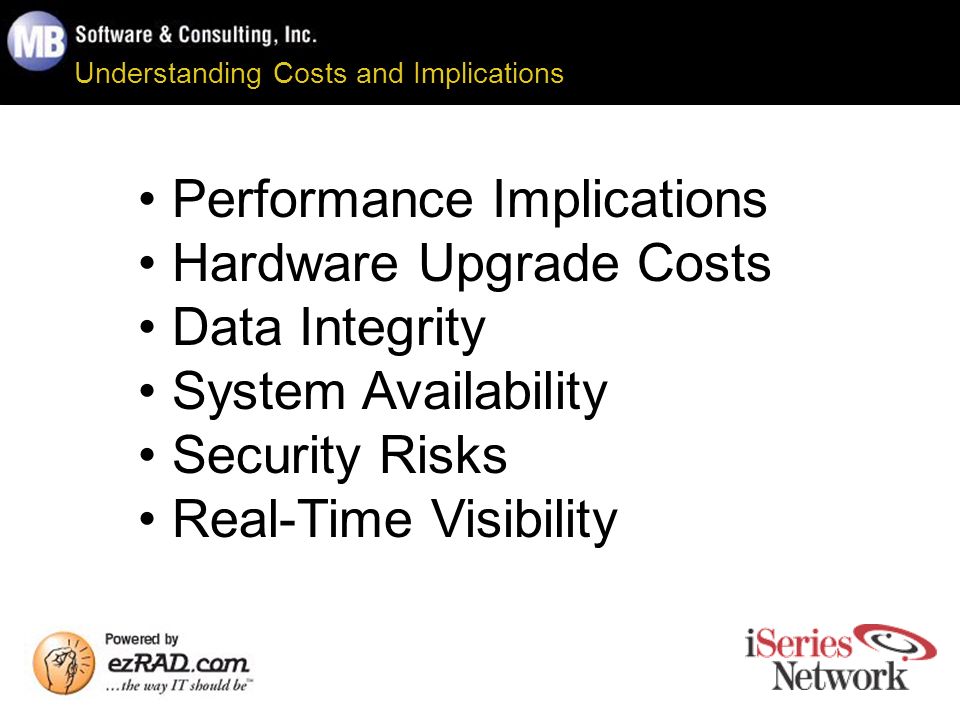 MB Software & Consulting, Inc.
Understanding Costs and Implications

• Performance Implications
• Hardware Upgrade Costs
• Data Integrity
• System Availability
• Security Risks
• Real-Time Visibility

Powered by
ezRAD.com
...the way IT should be™

iSeries Network